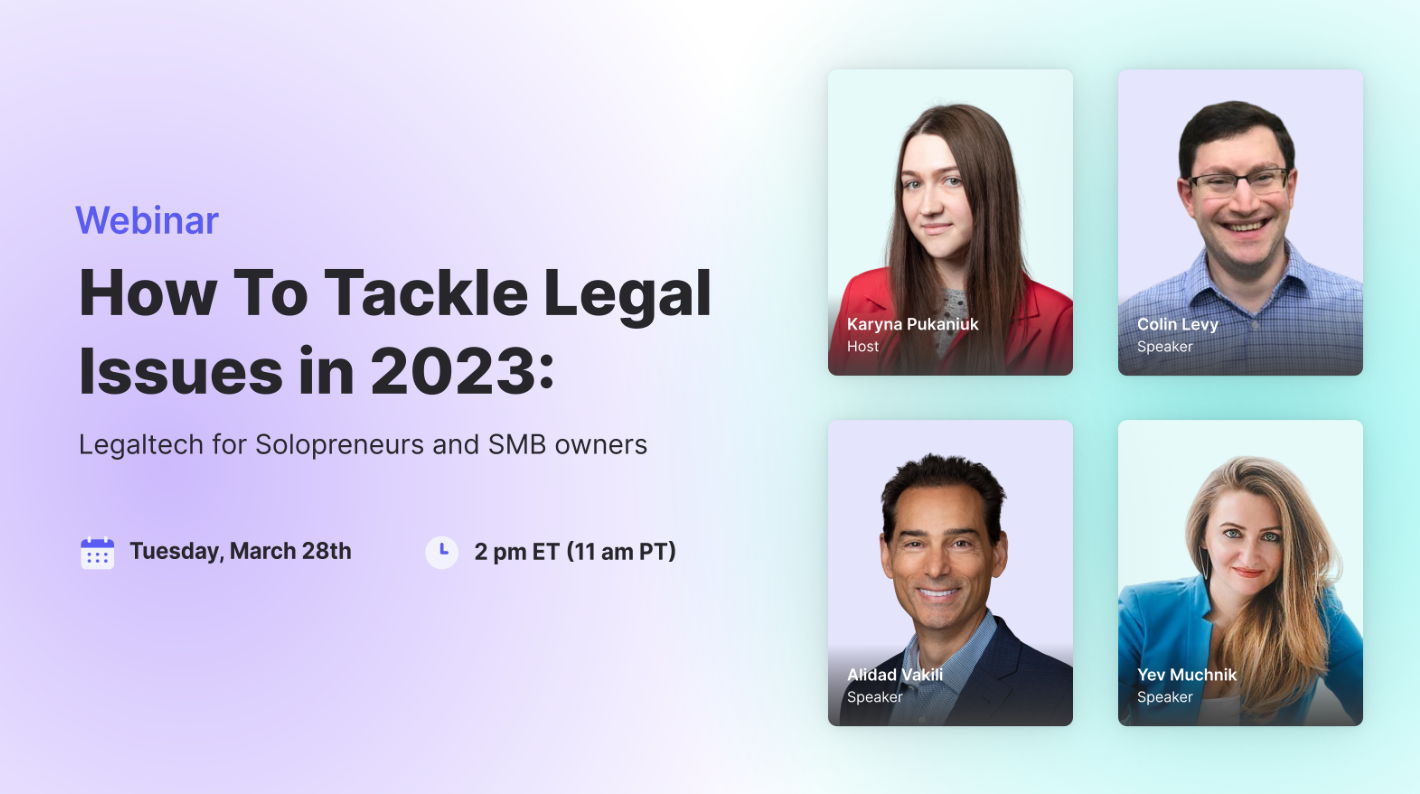 Webinar

How To Tackle Legal Issues in 2023:

Legaltech for Solopreneurs and SMB owners

Tuesday, March 28th

2 pm ET (11 am PT)

Karyna Pukaniuk
Host

Colin Levy
Speaker

Alidad Vakili
Speaker

Yev Muchnik
Speaker